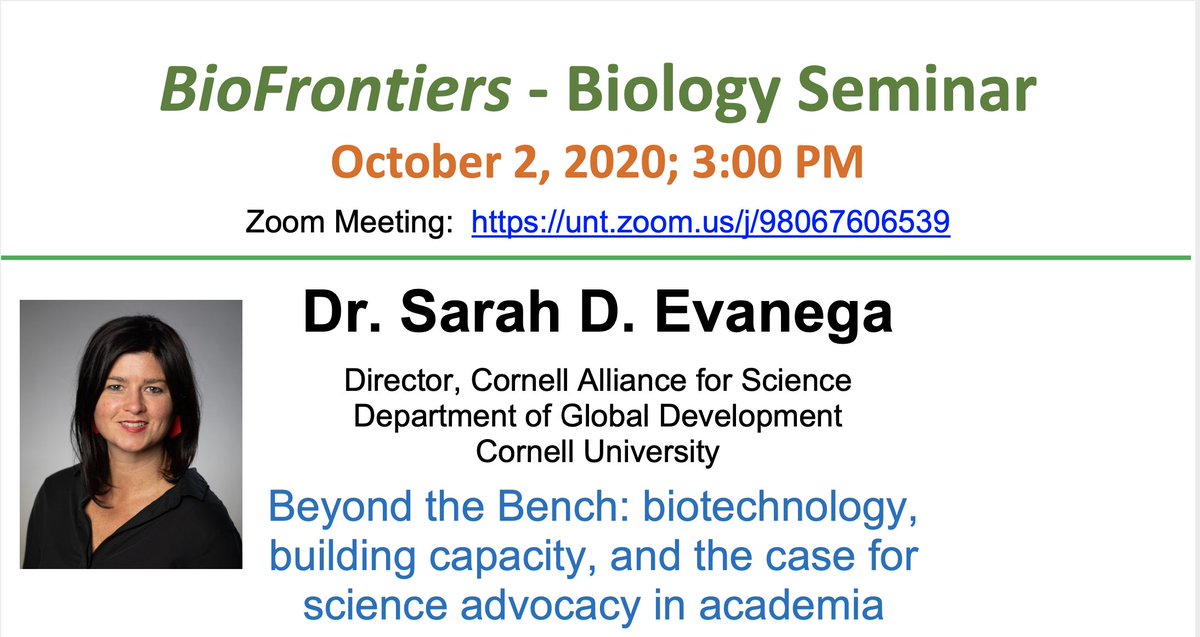 BioFrontiers - Biology Seminar

October 2, 2020; 3:00 PM

Zoom Meeting: https://unt.zoom.us/j/98067606539

Dr. Sarah D. Evanega

Director, Cornell Alliance for Science
Department of Global Development
Cornell University

Beyond the Bench: biotechnology, building capacity, and the case for science advocacy in academia